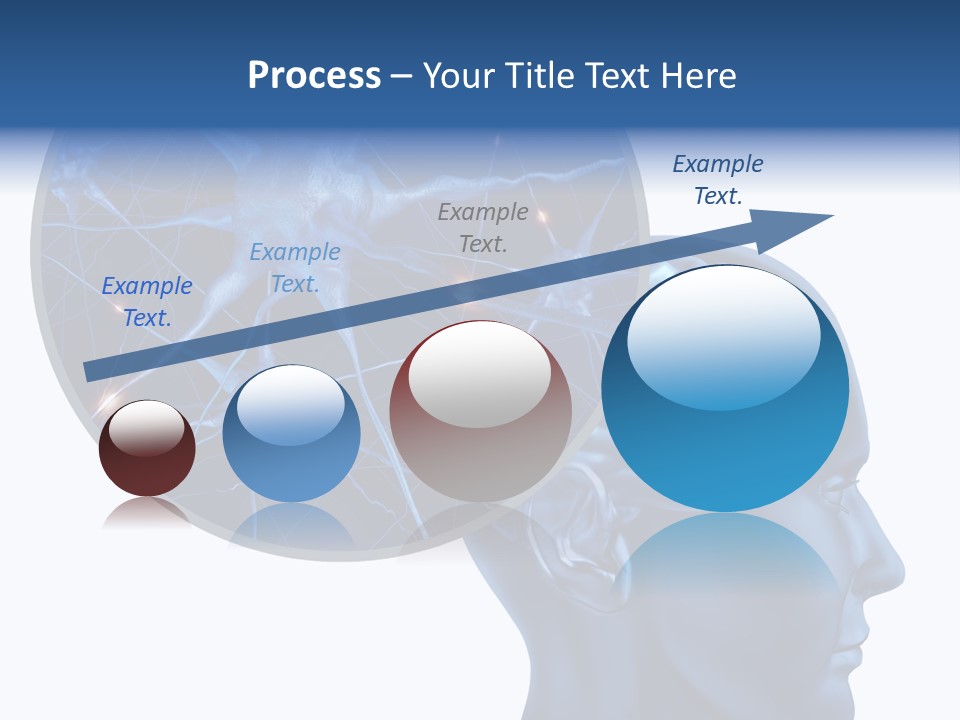 Process – Your Title Text Here

Example Text.

Example Text.

Example Text.

Example Text.